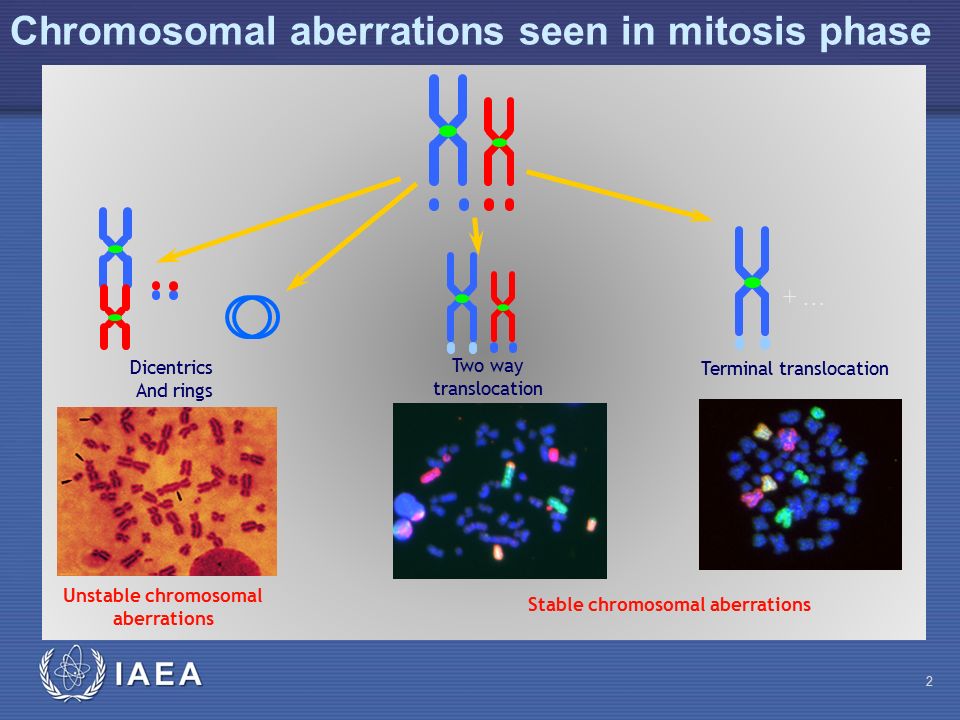 Chromosomal aberrations seen in mitosis phase

+ ...

Dicentrics
And rings

Two way
translocation

Terminal translocation

Unstable chromosomal
aberrations

Stable chromosomal aberrations

IAEA

2